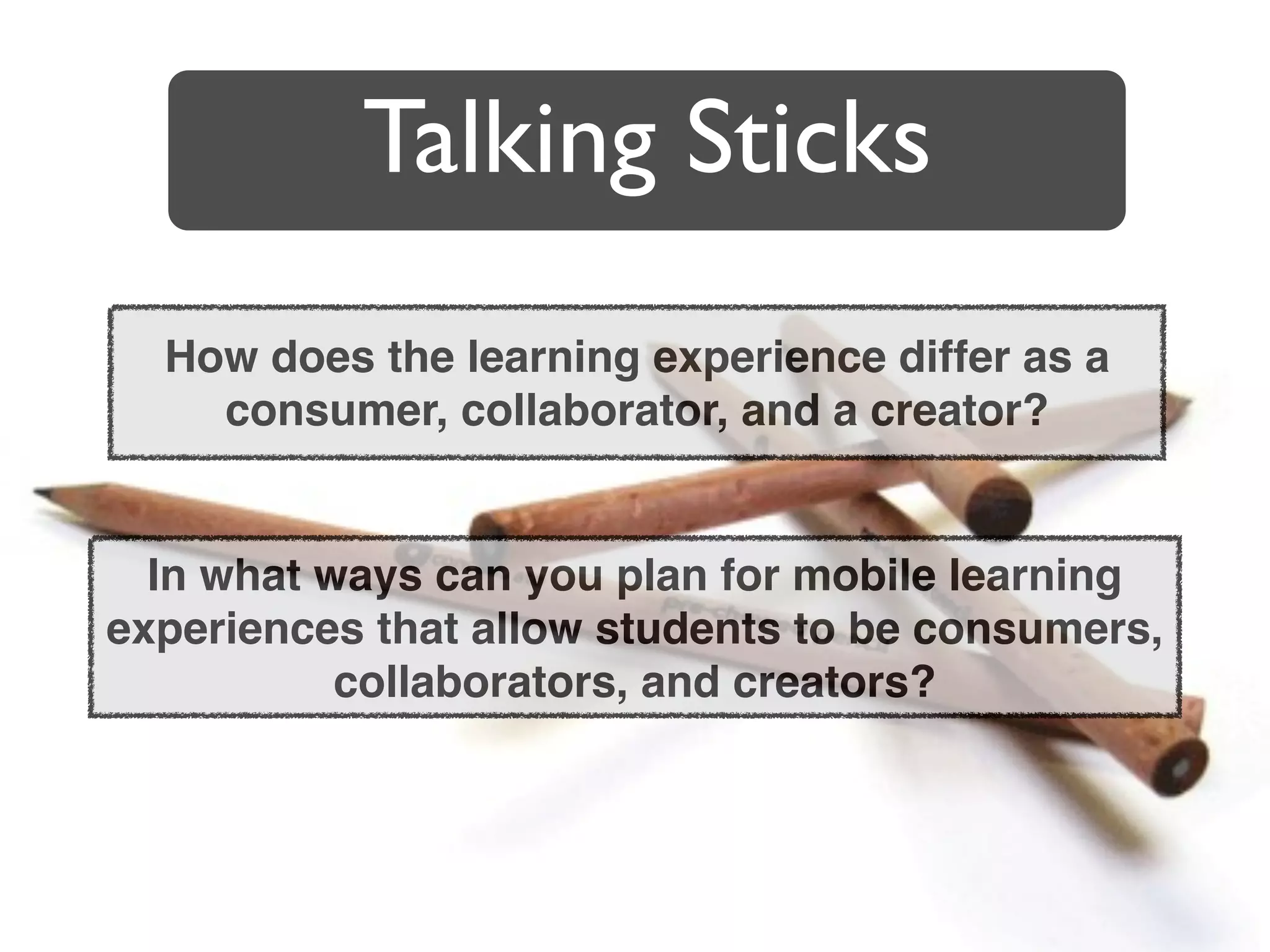 Talking Sticks

How does the learning experience differ as a consumer, collaborator, and a creator?

In what ways can you plan for mobile learning experiences that allow students to be consumers, collaborators, and creators?